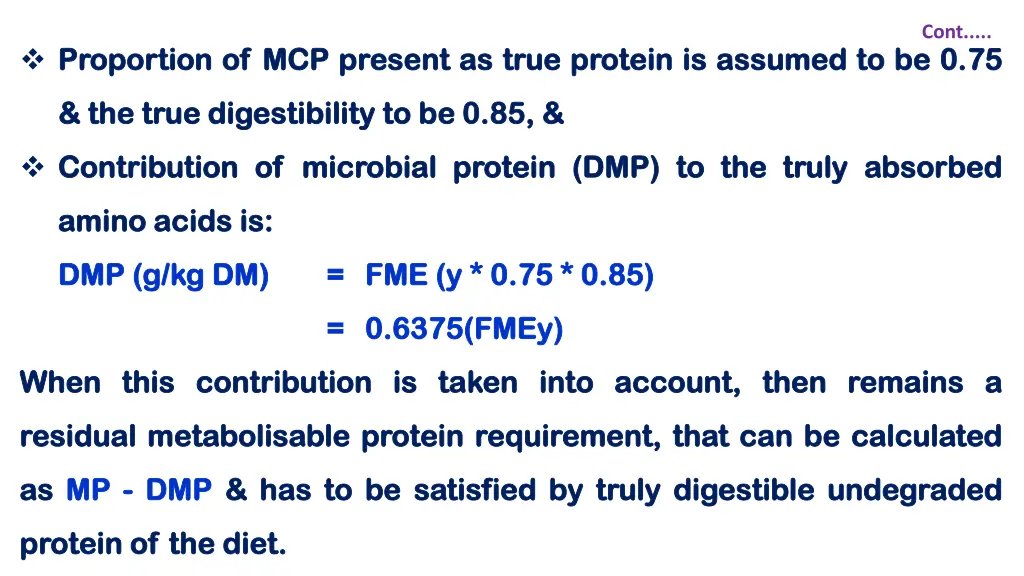 Cont.....

❖ Proportion of MCP present as true protein is assumed to be 0.75 & the true digestibility to be 0.85, &

❖ Contribution of microbial protein (DMP) to the truly absorbed amino acids is:

DMP (g/kg DM) = FME (y * 0.75 * 0.85)

= 0.6375(FMEy)

When this contribution is taken into account, then remains a residual metabolisable protein requirement, that can be calculated as MP - DMP & has to be satisfied by truly digestible undegraded protein of the diet.